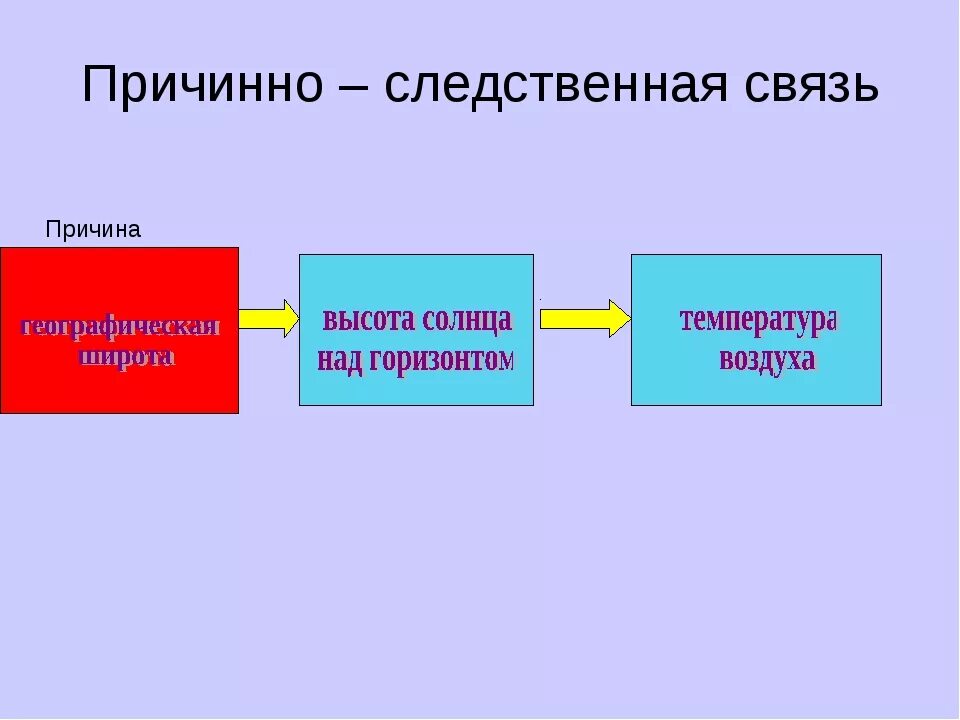 Причинно – следственная связь

Причина

географическая широта

высота солнца над горизонтом

температура воздуха